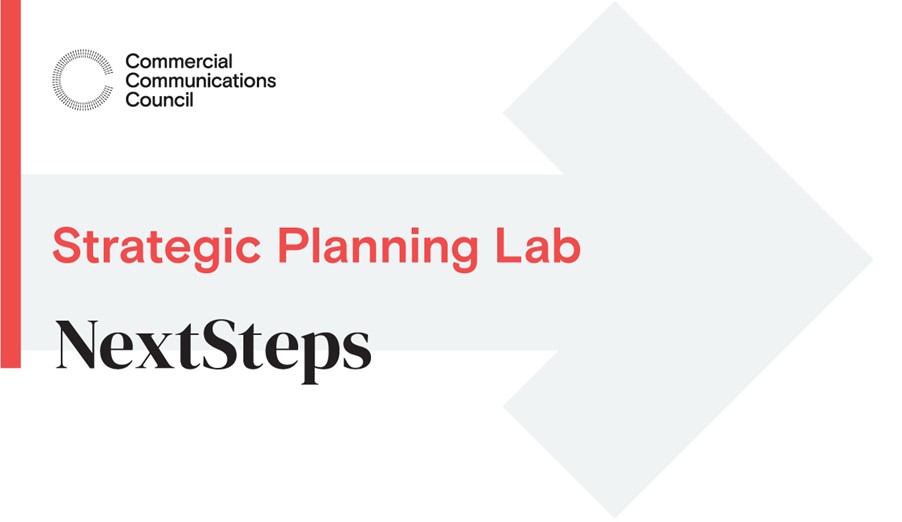 Commercial
Communications
Council

Strategic Planning Lab

NextSteps